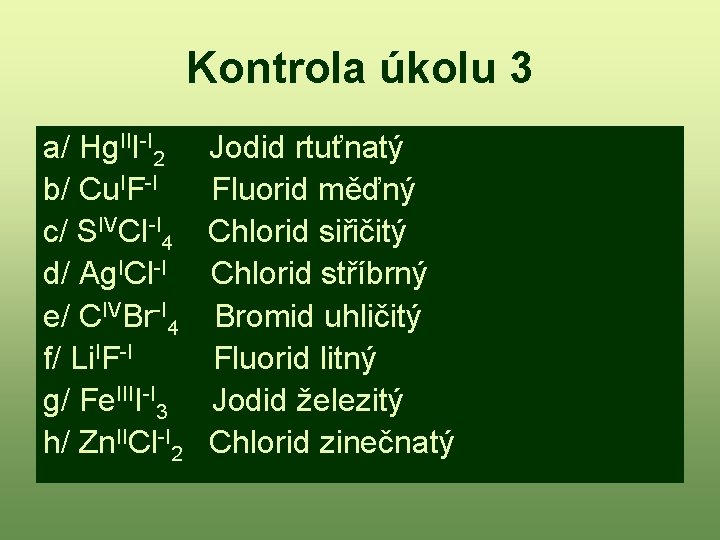 Kontrola úkolu 3

a/ $Hg^{II}I^{-I}_2$ Jodid rtuťnatý
b/ $Cu^{I}F^{-I}$ Fluorid měďný
c/ $S^{IV}Cl^{-I}_4$ Chlorid siřičitý
d/ $Ag^{I}Cl^{-I}$ Chlorid stříbrný
e/ $C^{IV}Br^{-I}_4$ Bromid uhličitý
f/ $Li^{I}F^{-I}$ Fluorid litný
g/ $Fe^{III}I^{-I}_3$ Jodid železitý
h/ $Zn^{II}Cl^{-I}_2$ Chlorid zinečnatý